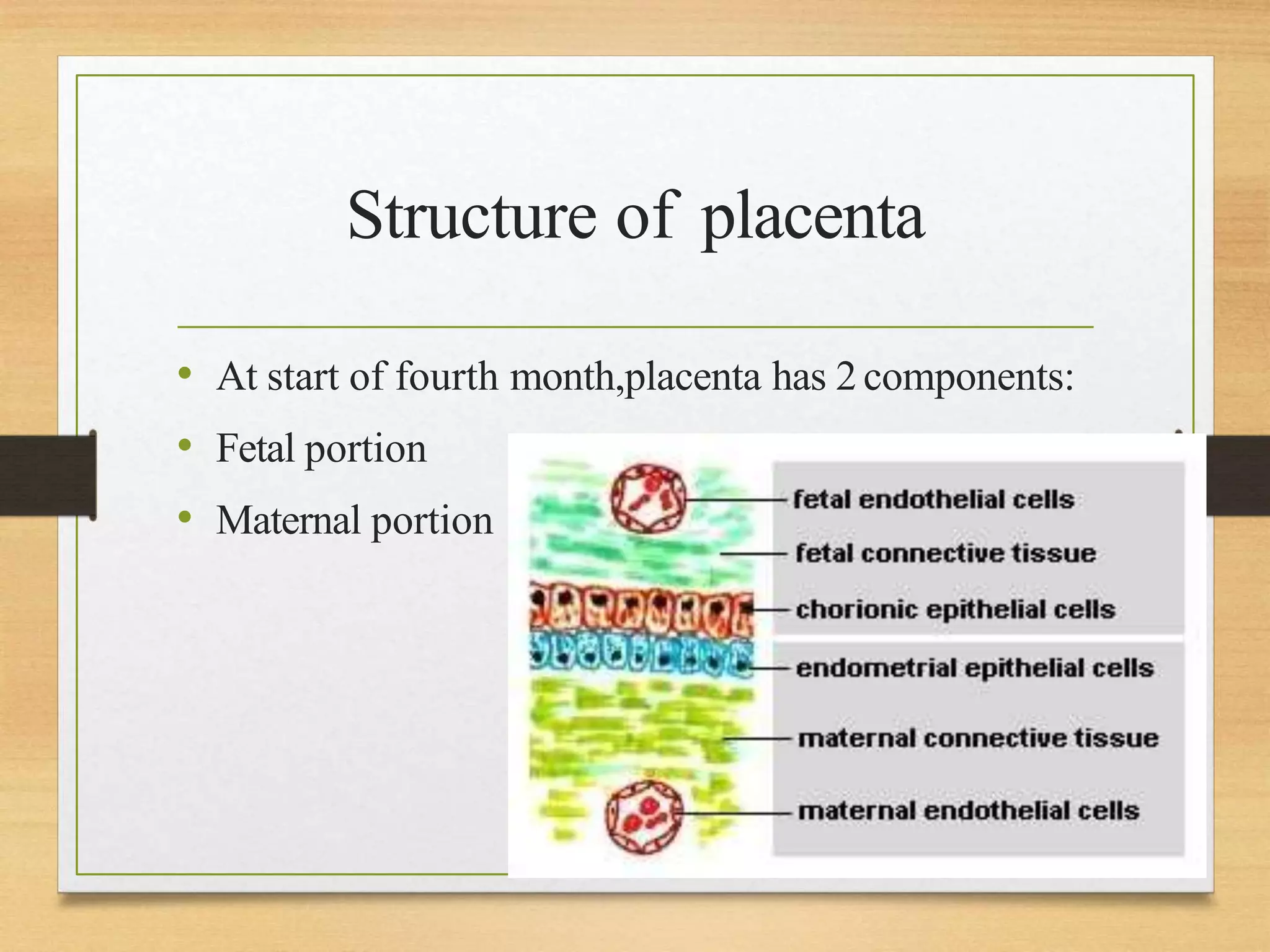 Structure of placenta

• At start of fourth month,placenta has 2 components:
• Fetal portion
• Maternal portion

fetal endothelial cells
fetal connective tissue
chorionic epithelial cells
endometrial epithelial cells
maternal connective tissue
maternal endothelial cells